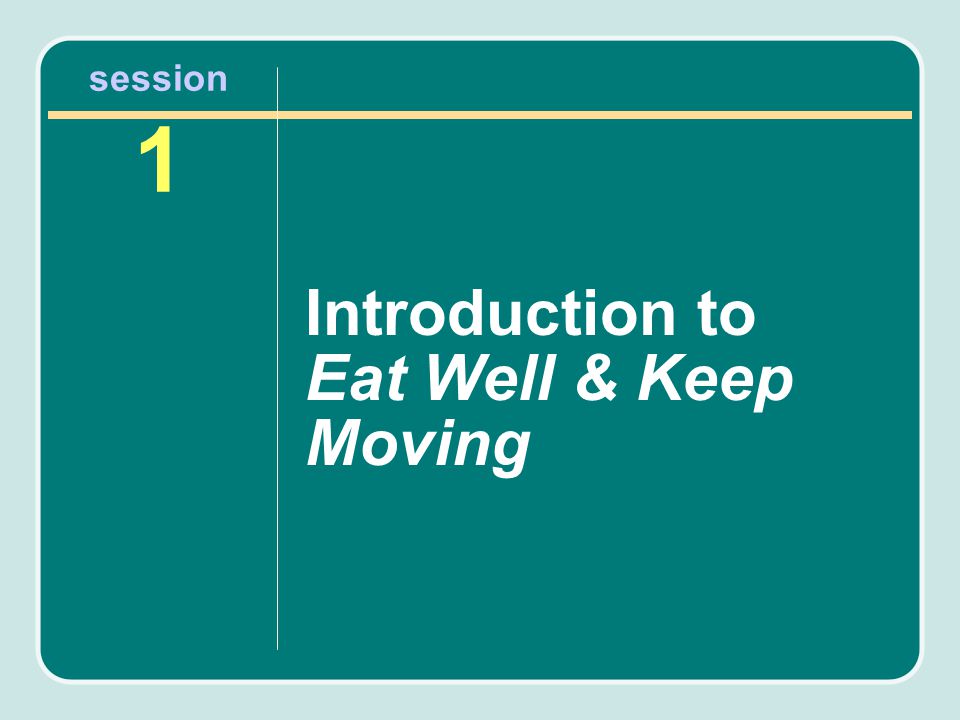 session
1

Introduction to Eat Well & Keep Moving